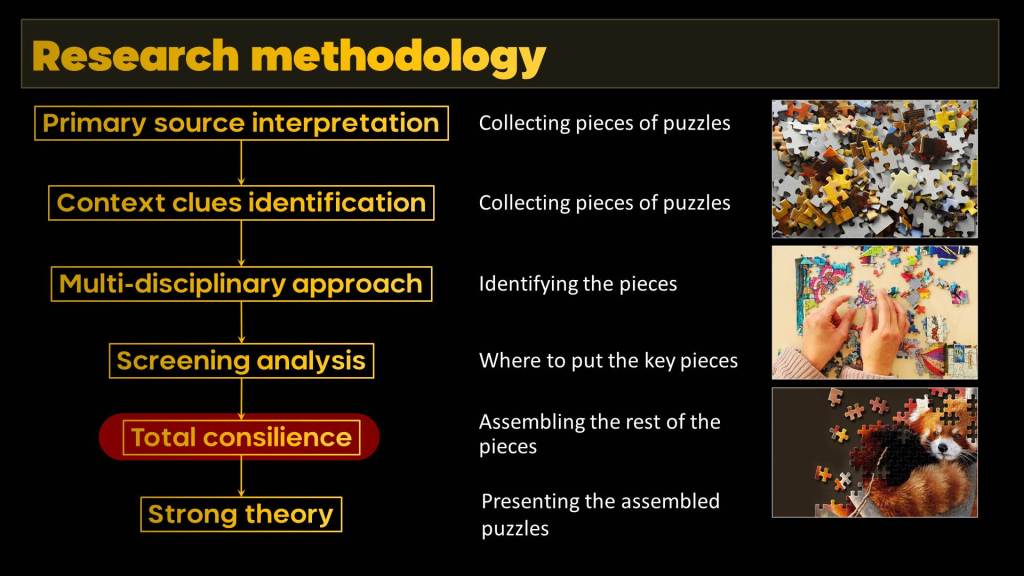 Research methodology

Primary source interpretation

Context clues identification

Multi-disciplinary approach

Screening analysis

Total consilience

Strong theory

Collecting pieces of puzzles

Collecting pieces of puzzles

Identifying the pieces

Where to put the key pieces

Assembling the rest of the pieces

Presenting the assembled puzzles